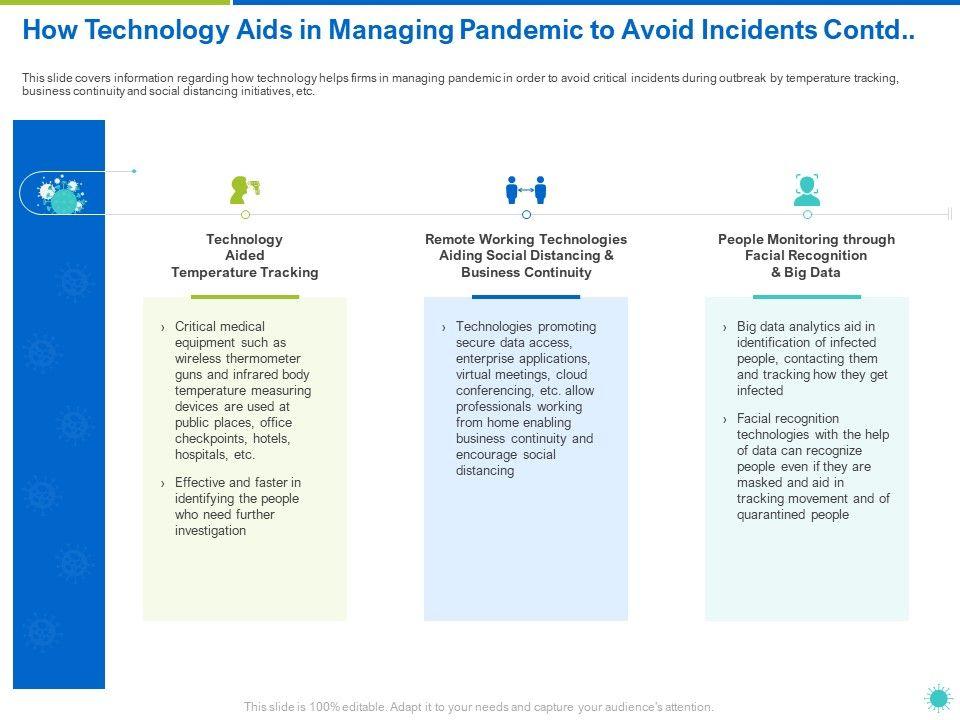 How Technology Aids in Managing Pandemic to Avoid Incidents Contd..

This slide covers information regarding how technology helps firms in managing pandemic in order to avoid critical incidents during outbreak by temperature tracking, business continuity and social distancing initiatives, etc.

Technology Aided Temperature Tracking

› Critical medical equipment such as wireless thermometer guns and infrared body temperature measuring devices are used at public places, office checkpoints, hotels, hospitals, etc.

› Effective and faster in identifying the people who need further investigation

Remote Working Technologies Aiding Social Distancing & Business Continuity

› Technologies promoting secure data access, enterprise applications, virtual meetings, cloud conferencing, etc. allow professionals working from home enabling business continuity and encourage social distancing

People Monitoring through Facial Recognition & Big Data

› Big data analytics aid in identification of infected people, contacting them and tracking how they get infected

› Facial recognition technologies with the help of data can recognize people even if they are masked and aid in tracking movement and of quarantined people

This slide is 100% editable. Adapt it to your needs and capture your audience's attention.